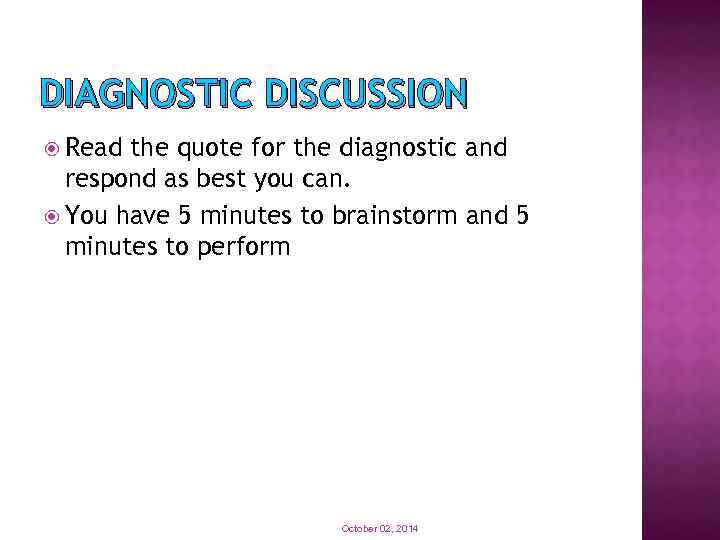 DIAGNOSTIC DISCUSSION

Read the quote for the diagnostic and respond as best you can.

You have 5 minutes to brainstorm and 5 minutes to perform

October 02, 2014